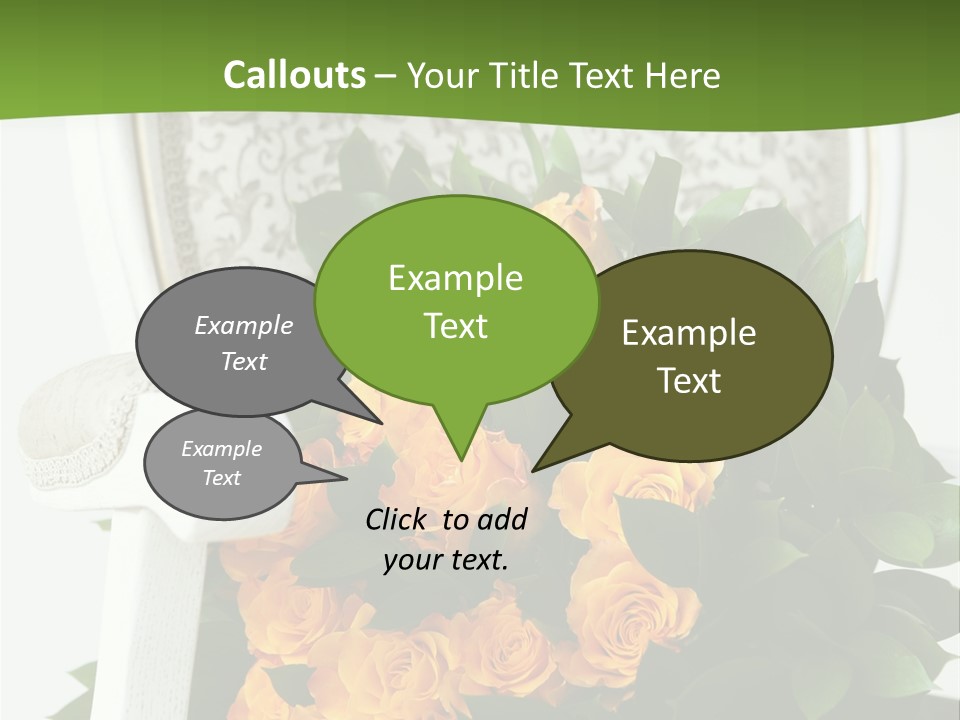 Callouts – Your Title Text Here

Example Text

Example Text

Example Text

Example Text

Click to add your text.